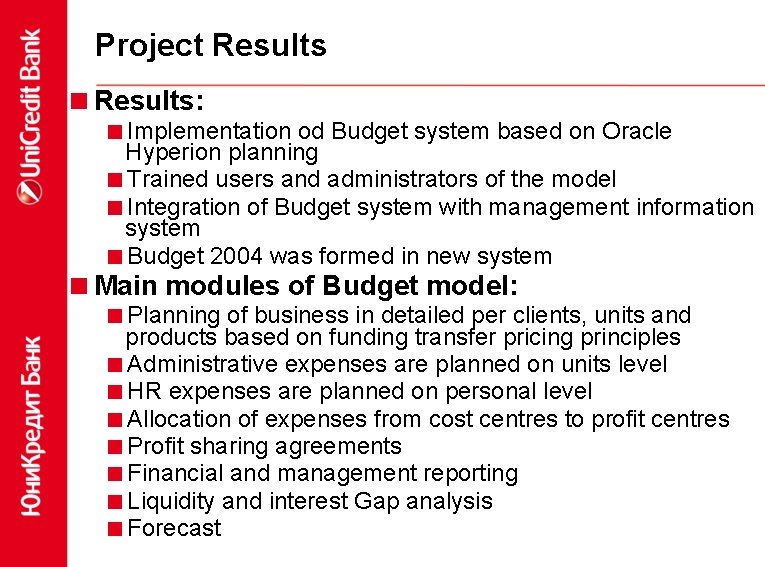 UniCredit Bank

ЮниКредит Банк

Project Results

Results:

Implementation od Budget system based on Oracle Hyperion planning

Trained users and administrators of the model

Integration of Budget system with management information system

Budget 2004 was formed in new system

Main modules of Budget model:

Planning of business in detailed per clients, units and products based on funding transfer pricing principles

Administrative expenses are planned on units level

HR expenses are planned on personal level

Allocation of expenses from cost centres to profit centres

Profit sharing agreements

Financial and management reporting

Liquidity and interest Gap analysis

Forecast